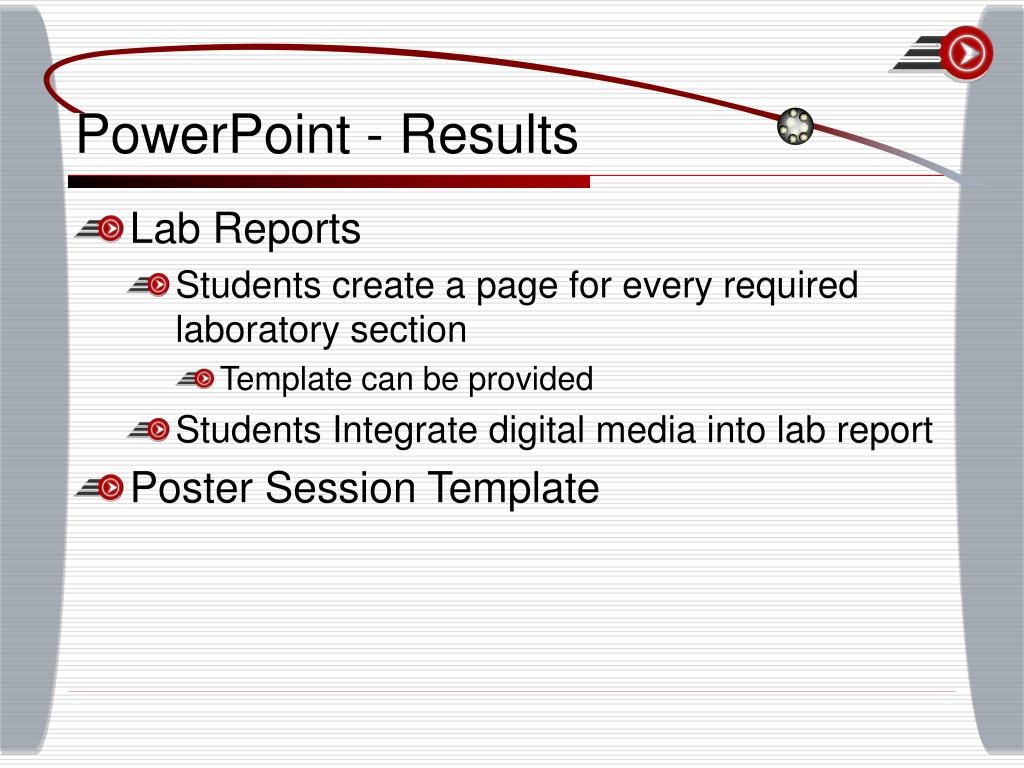 PowerPoint - Results

Lab Reports

Students create a page for every required laboratory section

Template can be provided

Students Integrate digital media into lab report

Poster Session Template